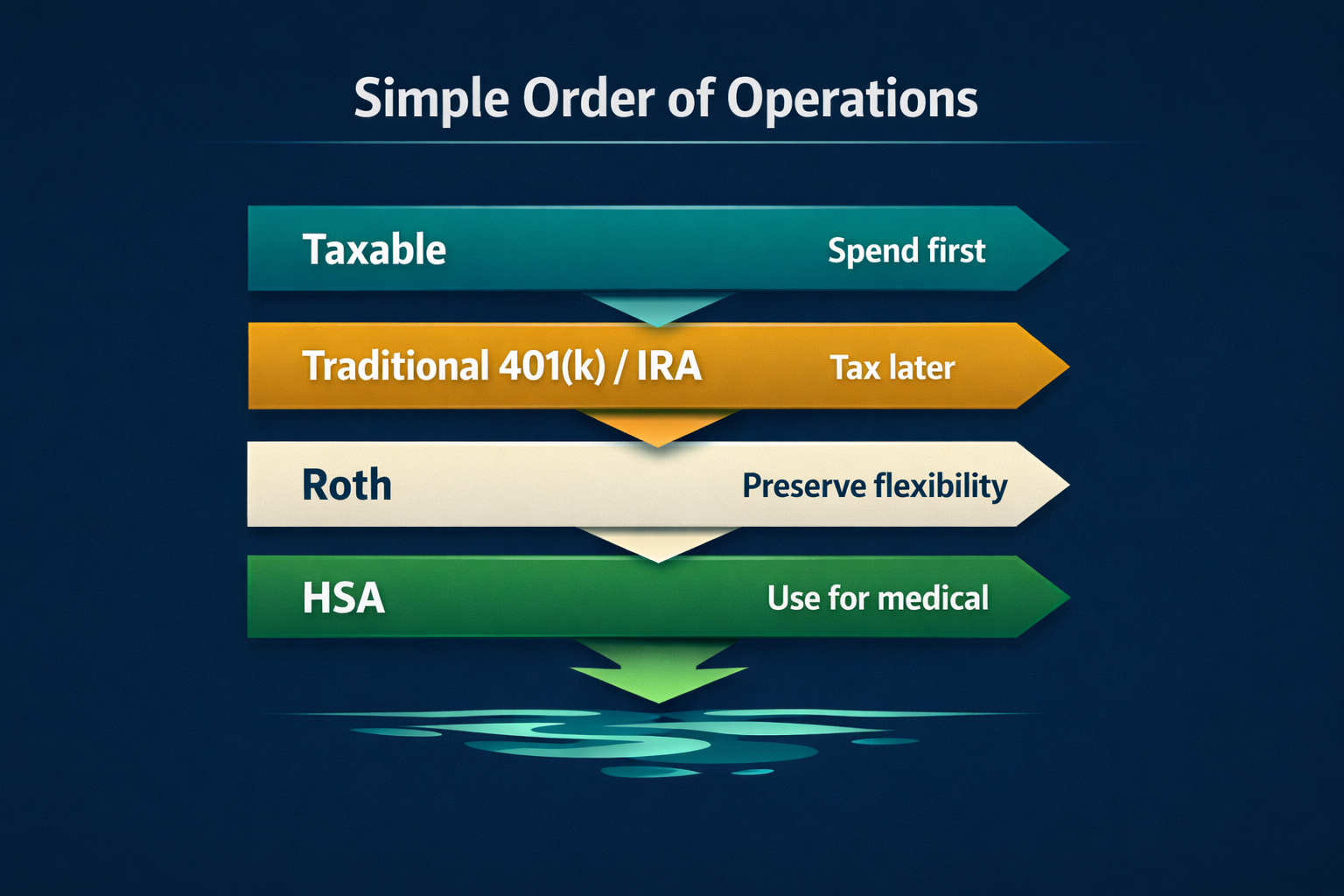 Simple Order of Operations

Taxable Spend first

Traditional 401(k) / IRA Tax later

Roth Preserve flexibility

HSA Use for medical